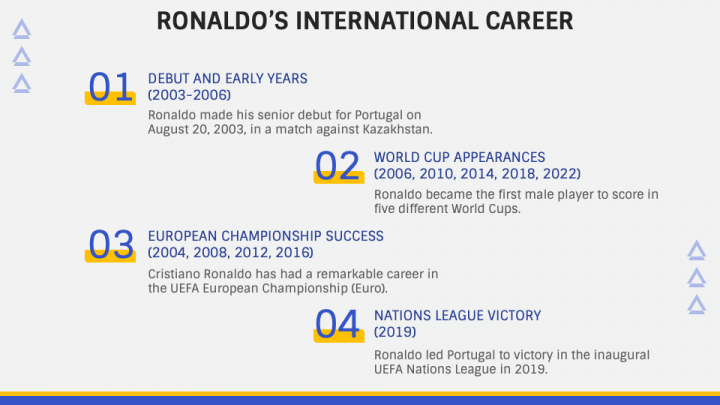 RONALDO'S INTERNATIONAL CAREER

01 DEBUT AND EARLY YEARS (2003-2006)

Ronaldo made his senior debut for Portugal on August 20, 2003, in a match against Kazakhstan.

02 WORLD CUP APPEARANCES (2006, 2010, 2014, 2018, 2022)

Ronaldo became the first male player to score in five different World Cups.

03 EUROPEAN CHAMPIONSHIP SUCCESS (2004, 2008, 2012, 2016)

Cristiano Ronaldo has had a remarkable career in the UEFA European Championship (Euro).

04 NATIONS LEAGUE VICTORY (2019)

Ronaldo led Portugal to victory in the inaugural UEFA Nations League in 2019.